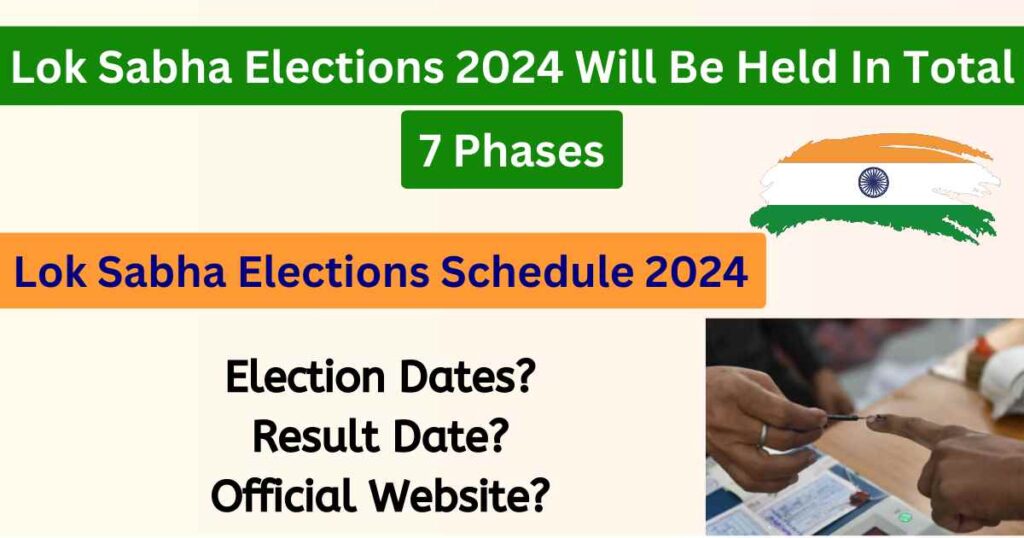 Lok Sabha Elections 2024 Will Be Held In Total

7 Phases

Lok Sabha Elections Schedule 2024

Election Dates?
Result Date?
Official Website?